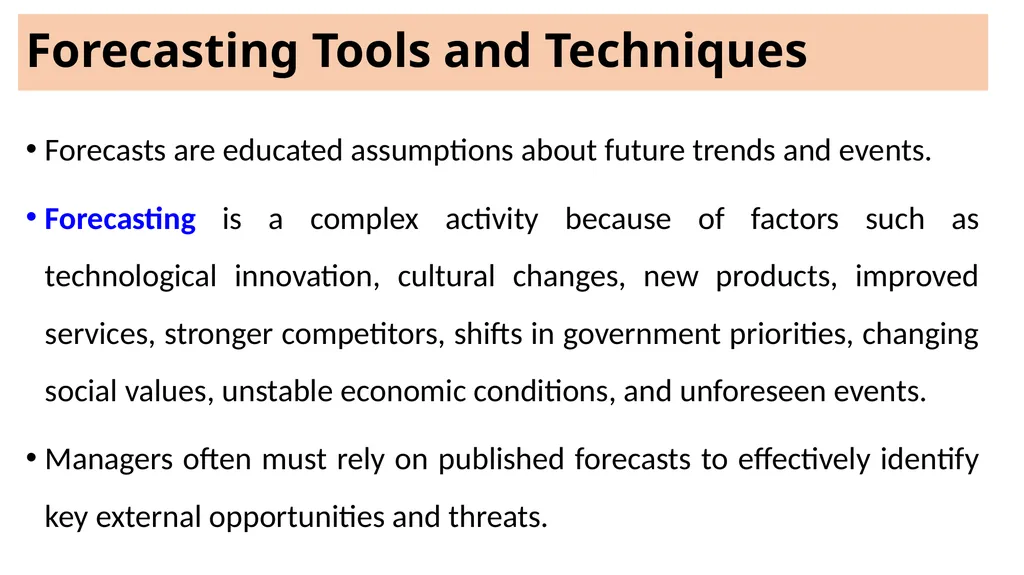 Forecasting Tools and Techniques

• Forecasts are educated assumptions about future trends and events.

• Forecasting is a complex activity because of factors such as technological innovation, cultural changes, new products, improved services, stronger competitors, shifts in government priorities, changing social values, unstable economic conditions, and unforeseen events.

• Managers often must rely on published forecasts to effectively identify key external opportunities and threats.